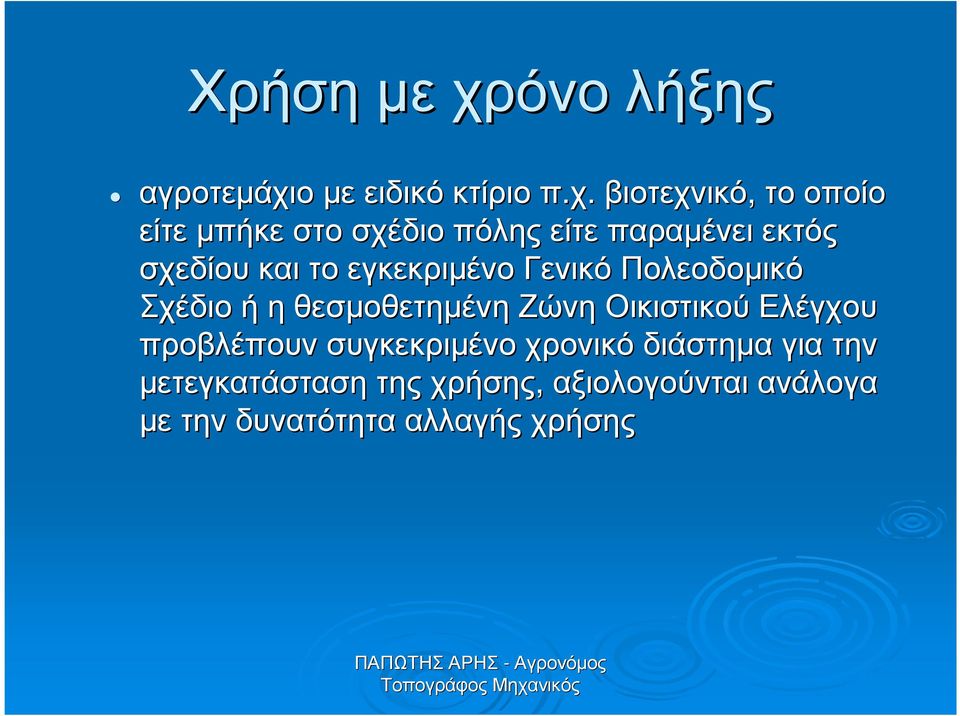 Χρήση με χρόνο λήξης

• αγροτεμάχιο με ειδικό κτίριο π.χ. βιοτεχνικό, το οποίο είτε μπήκε στο σχέδιο πόλης είτε παραμένει εκτός σχεδίου και το εγκεκριμένο Γενικό Πολεοδομικό Σχέδιο ή η θεσμοθετημένη Ζώνη Οικιστικού Ελέγχου προβλέπουν συγκεκριμένο χρονικό διάστημα για την μετεγκατάσταση της χρήσης, αξιολογούνται ανάλογα με την δυνατότητα αλλαγής χρήσης

ΠΑΠΩΤΗΣ ΑΡΗΣ - Αγρονόμος Τοπογράφος Μηχανικός